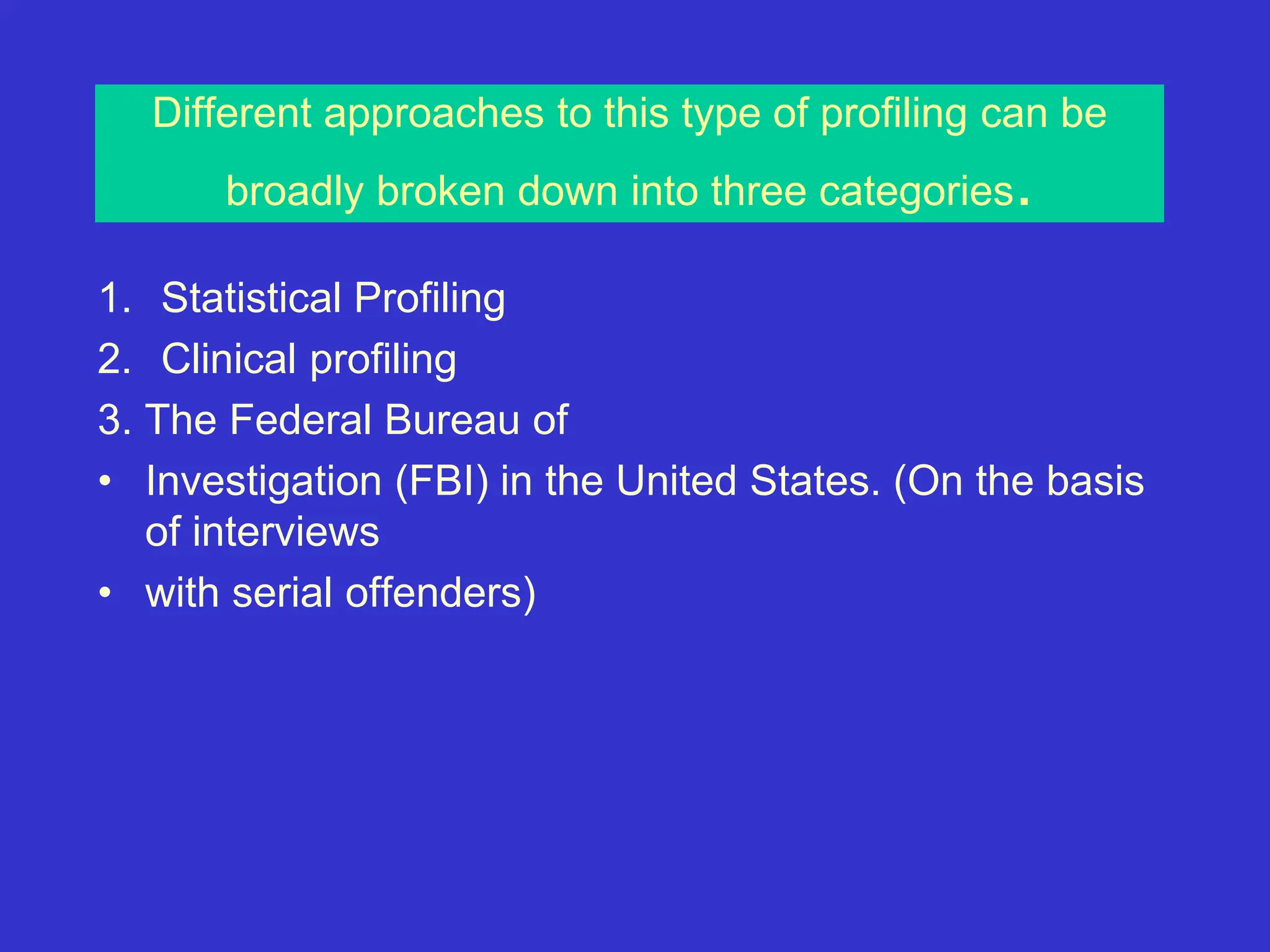 Different approaches to this type of profiling can be broadly broken down into three categories.

1. Statistical Profiling
2. Clinical profiling
3. The Federal Bureau of
• Investigation (FBI) in the United States. (On the basis of interviews
• with serial offenders)